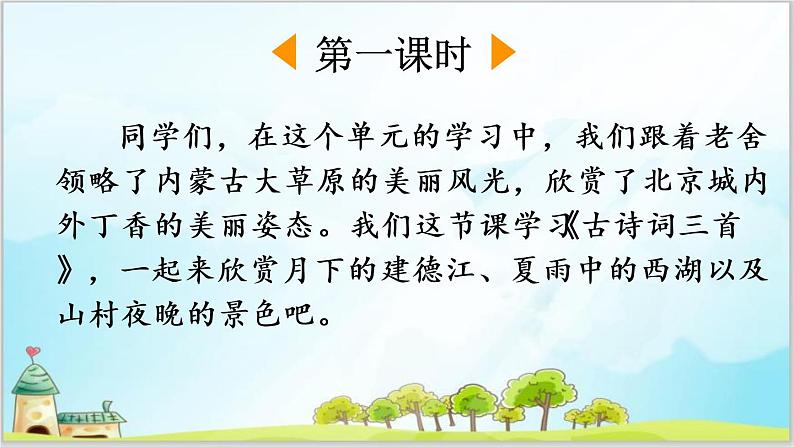 第一课时

同学们，在这个单元的学习中，我们跟着老舍领略了内蒙古大草原的美丽风光，欣赏了北京城内外丁香的美丽姿态。我们这节课学习《古诗词三首》，一起来欣赏月下的建德江、夏雨中的西湖以及山村夜晚的景色吧。